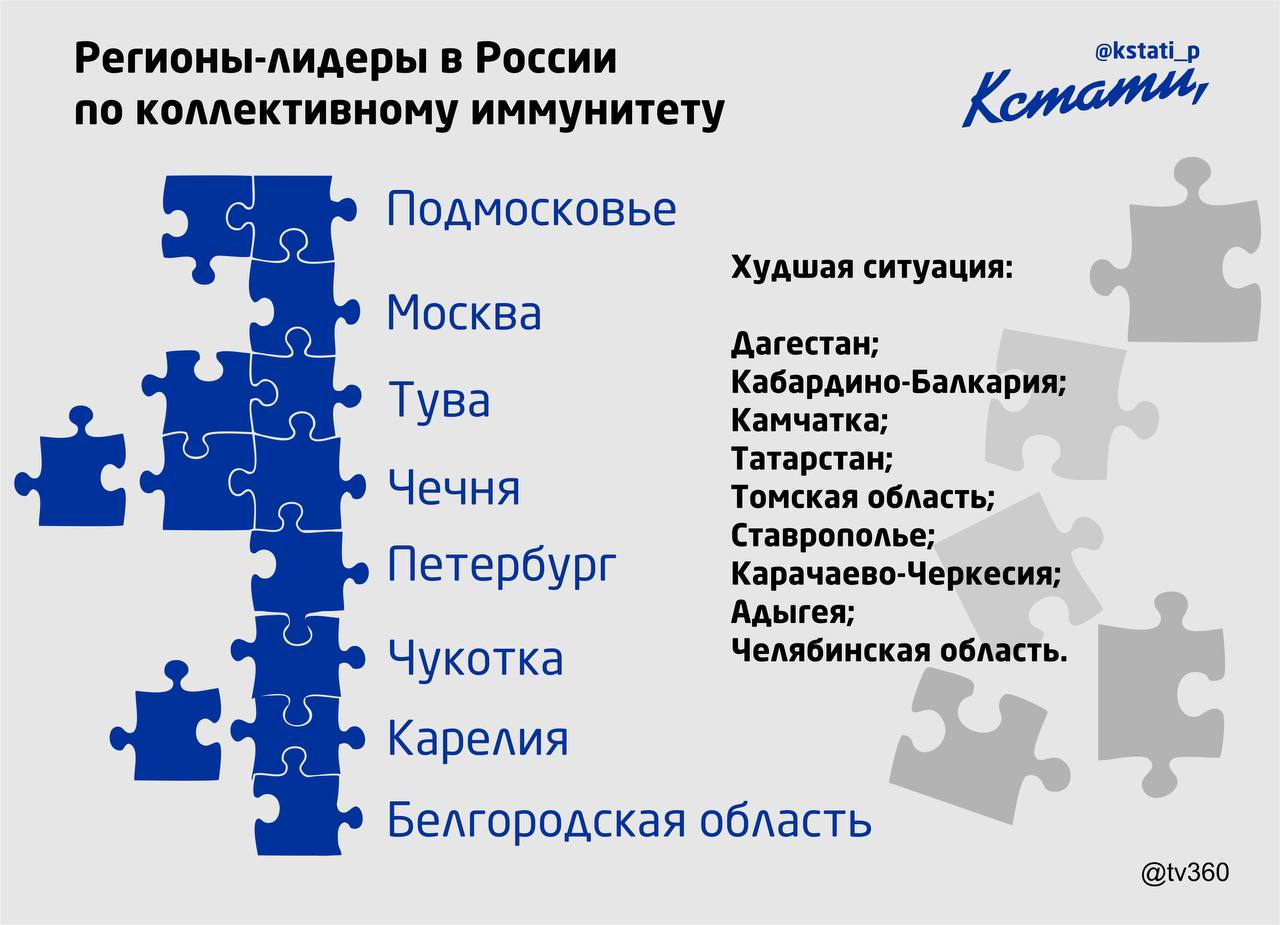 Регионы-лидеры в России по коллективному иммунитету

@kstati_p
Кстати,

Подмосковье
Москва
Тува
Чечня
Петербург
Чукотка
Карелия
Белгородская область

Худшая ситуация:

Дагестан;
Кабардино-Балкария;
Камчатка;
Татарстан;
Томская область;
Ставрополье;
Карачаево-Черкесия;
Адыгея;
Челябинская область.

@tv360